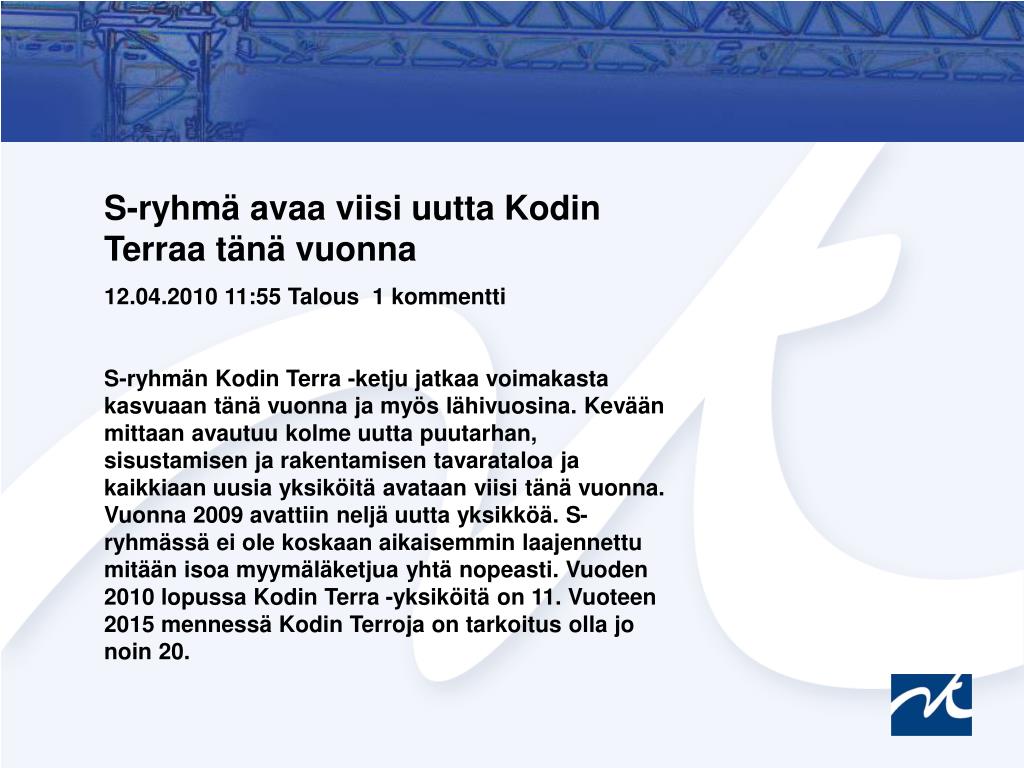 S-ryhmä avaa viisi uutta Kodin Terraa tänä vuonna

12.04.2010 11:55 Talous 1 kommentti

S-ryhmän Kodin Terra -ketju jatkaa voimakasta kasvuaan tänä vuonna ja myös lähivuosina. Kevään mittaan avautuu kolme uutta puutarhan, sisustamisen ja rakentamisen tavarataloa ja kaikkiaan uusia yksiköitä avataan viisi tänä vuonna. Vuonna 2009 avattiin neljä uutta yksikköä. S-ryhmässä ei ole koskaan aikaisemmin laajennettu mitään isoa myymäläketjua yhtä nopeasti. Vuoden 2010 lopussa Kodin Terra -yksiköitä on 11. Vuoteen 2015 mennessä Kodin Terroja on tarkoitus olla jo noin 20.